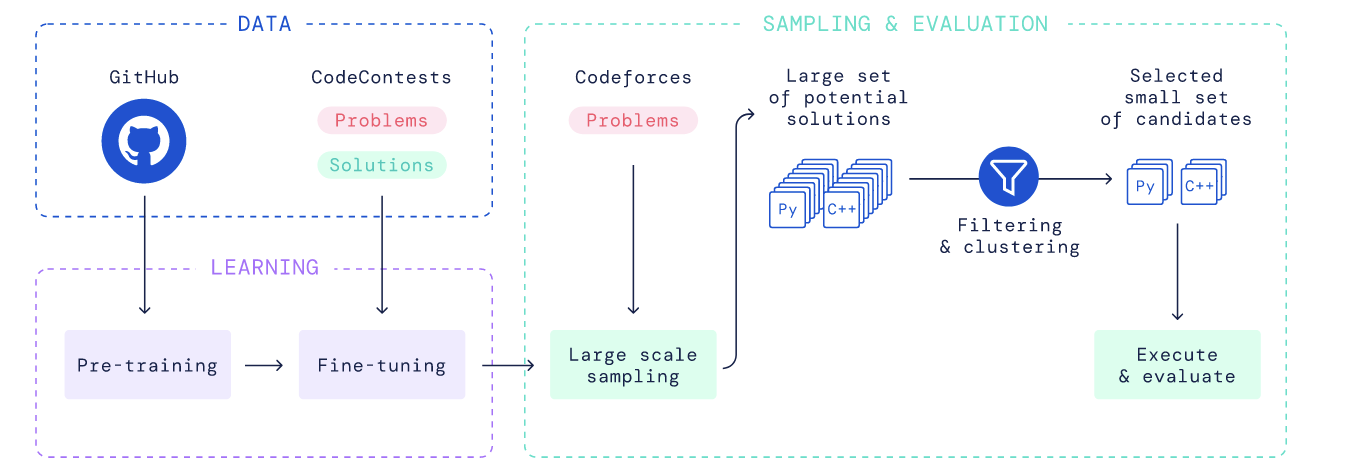 DATA

GitHub

CodeContests

Problems

Solutions

LEARNING

Pre-training

Fine-tuning

SAMPLING & EVALUATION

Codeforces

Problems

Large scale sampling

Large set of potential solutions

Py

C++

Filtering & clustering

Selected small set of candidates

Py

C++

Execute & evaluate